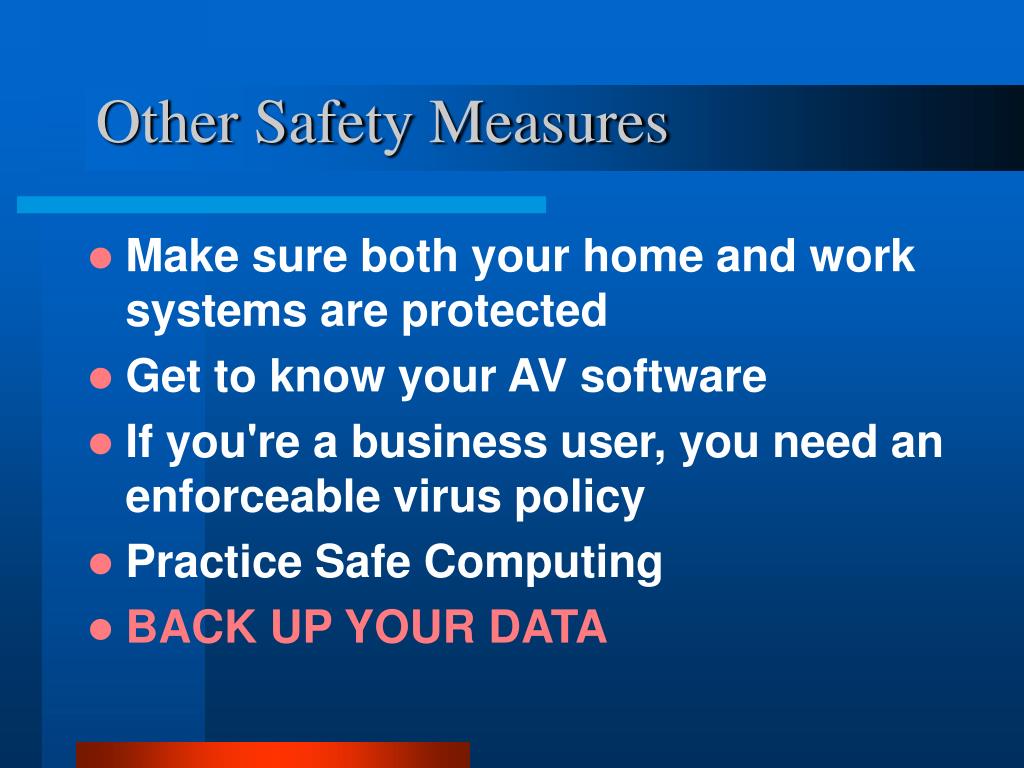 Other Safety Measures

- Make sure both your home and work systems are protected
- Get to know your AV software
- If you're a business user, you need an enforceable virus policy
- Practice Safe Computing
- BACK UP YOUR DATA